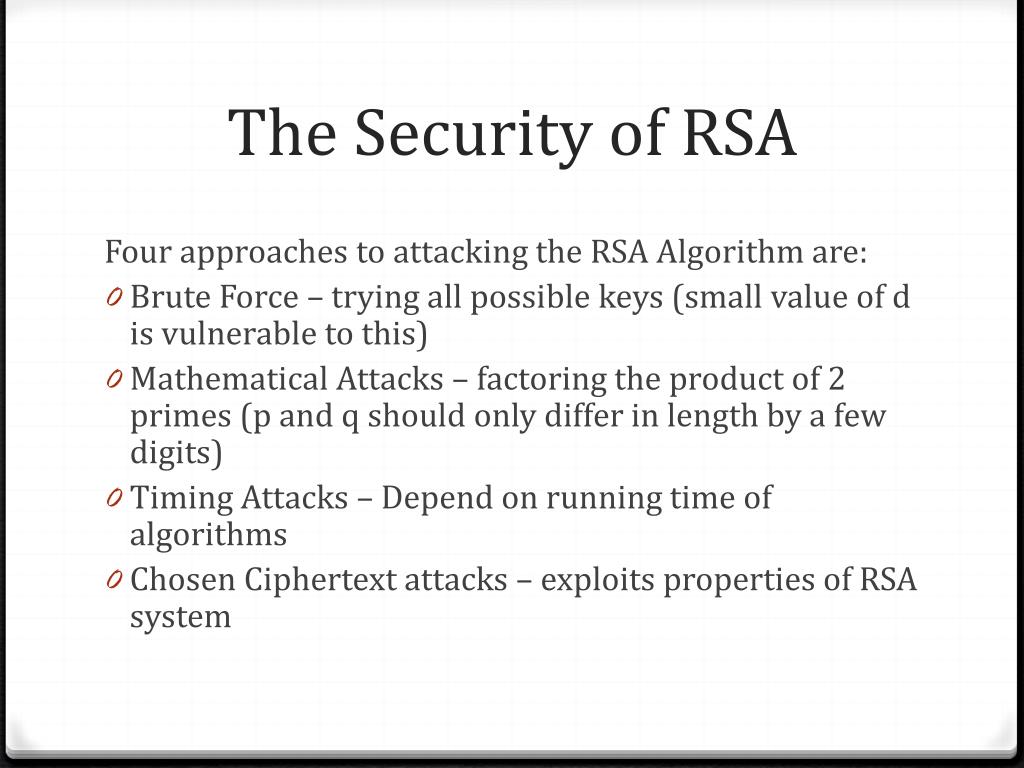 The Security of RSA

Four approaches to attacking the RSA Algorithm are:

0 Brute Force – trying all possible keys (small value of d is vulnerable to this)

0 Mathematical Attacks – factoring the product of 2 primes (p and q should only differ in length by a few digits)

0 Timing Attacks – Depend on running time of algorithms

0 Chosen Ciphertext attacks – exploits properties of RSA system